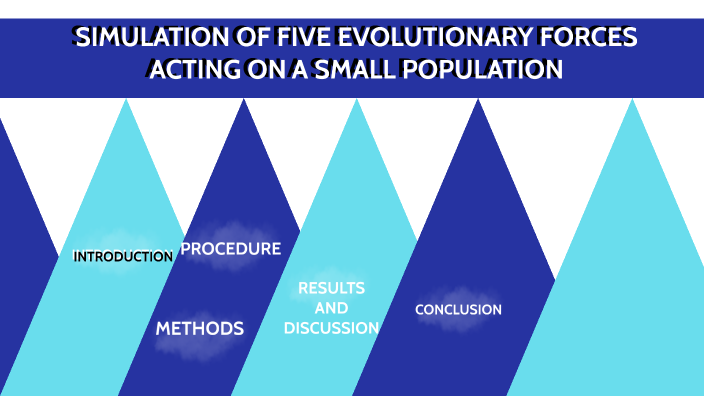 SIMULATION OF FIVE EVOLUTIONARY FORCES ACTING ON A SMALL POPULATION

INTRODUCTION

PROCEDURE

METHODS

RESULTS AND DISCUSSION

CONCLUSION